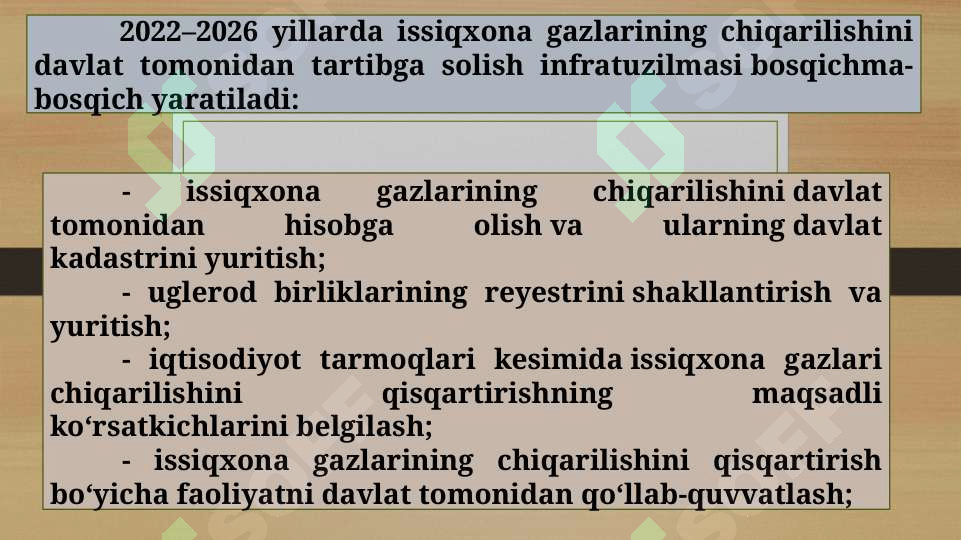 2022–2026 yillarda issiqxona gazlarining chiqarilishini davlat tomonidan tartibga solish infratuzilmasi bosqichma-bosqich yaratiladi:

- issiqxona gazlarining chiqarilishini davlat tomonidan hisobga olish va ularning davlat kadastrini yuritish;

- uglerod birliklarining reyestrini shakllantirish va yuritish;

- iqtisodiyot tarmoqlari kesimida issiqxona gazlari chiqarilishini qisqartirishning maqsadli ko‘rsatkichlarini belgilash;

- issiqxona gazlarining chiqarilishini qisqartirish bo‘yicha faoliyatni davlat tomonidan qo‘llab-quvvatlash;